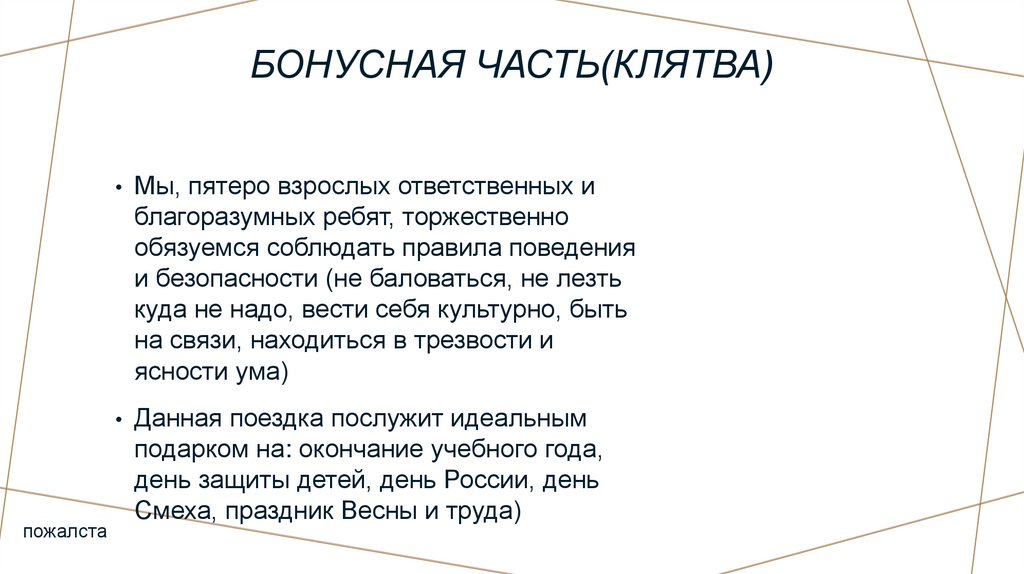 БОНУСНАЯ ЧАСТЬ(КЛЯТВА)

• Мы, пятеро взрослых ответственных и благоразумных ребят, торжественно обязуемся соблюдать правила поведения и безопасности (не баловаться, не лезть куда не надо, вести себя культурно, быть на связи, находиться в трезвости и ясности ума)

• Данная поездка послужит идеальным подарком на: окончание учебного года, день защиты детей, день России, день Смеха, праздник Весны и труда)

пожалста